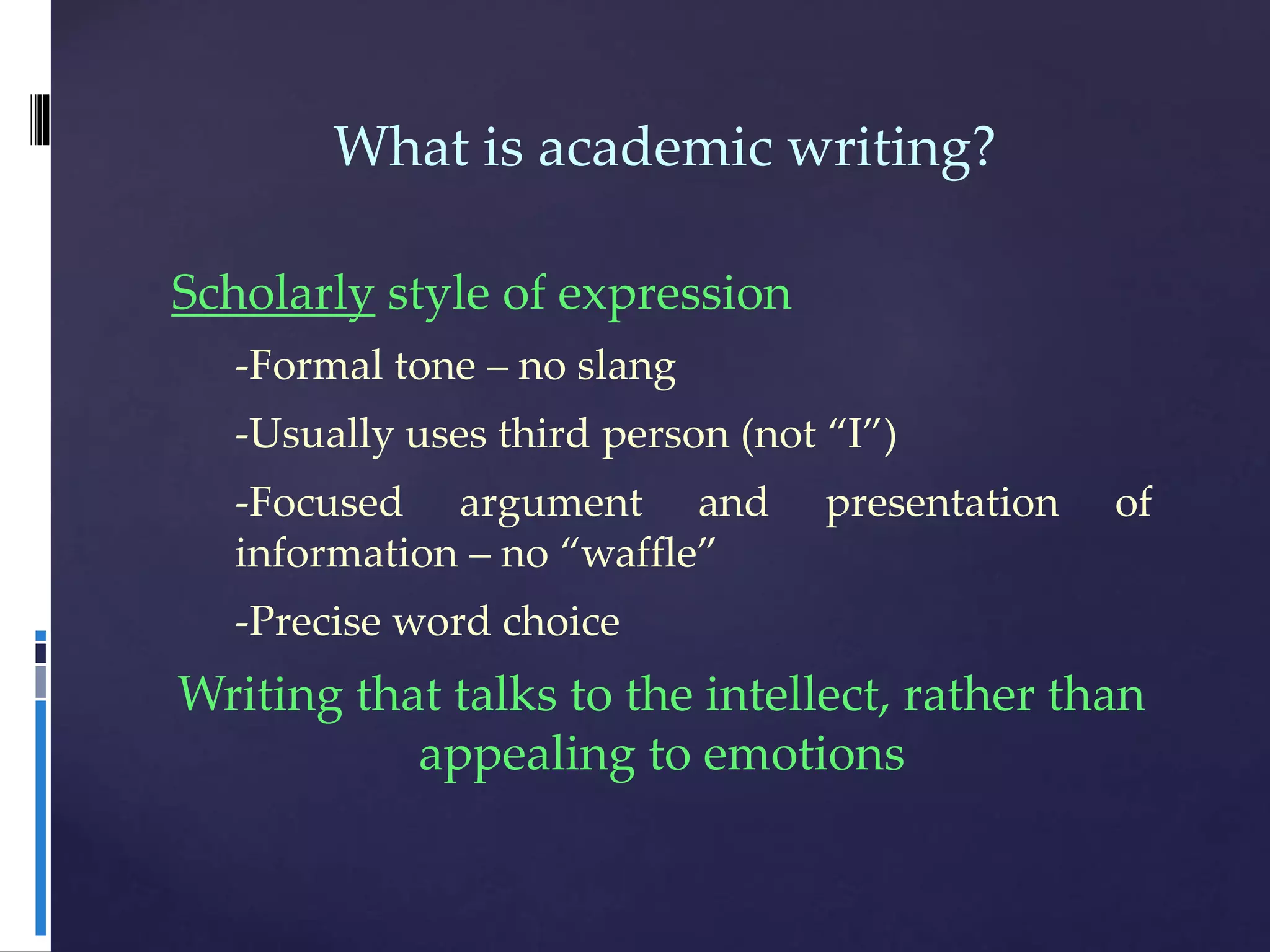 What is academic writing?

Scholarly style of expression

-Formal tone – no slang

-Usually uses third person (not “I”)

-Focused argument and presentation of information – no “waffle”

-Precise word choice

Writing that talks to the intellect, rather than appealing to emotions